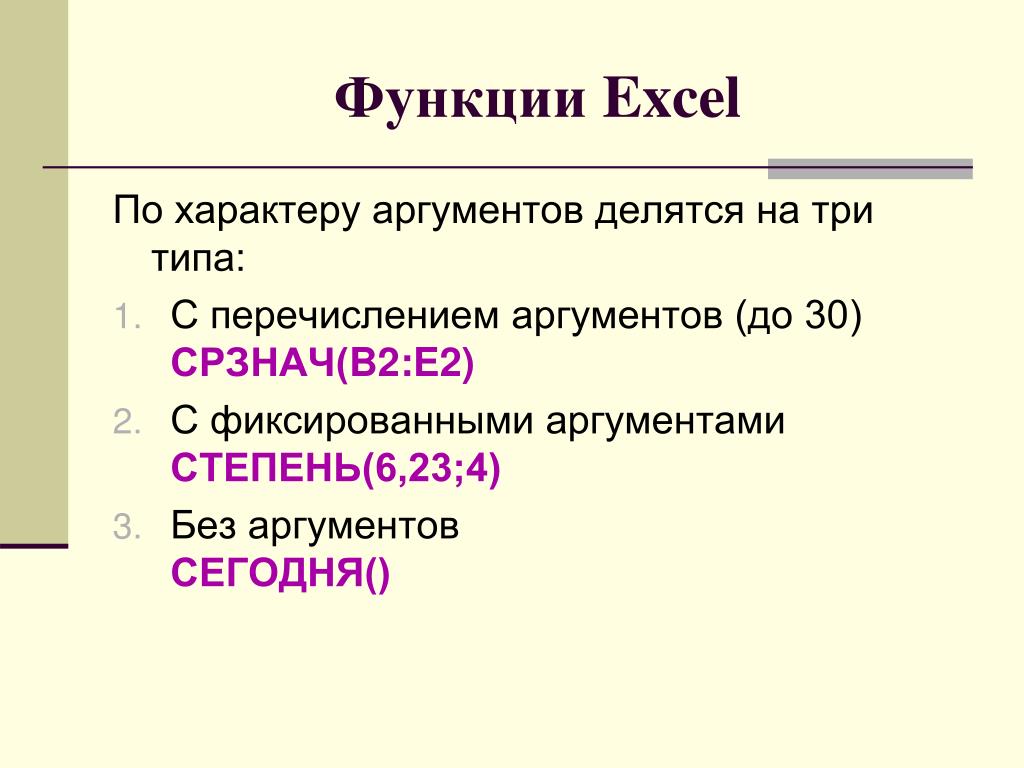 Функции Excel

По характеру аргументов делятся на три типа:

1. С перечислением аргументов (до 30) СРЗНАЧ(B2:E2)
2. С фиксированными аргументами СТЕПЕНЬ(6,23;4)
3. Без аргументов СЕГОДНЯ()